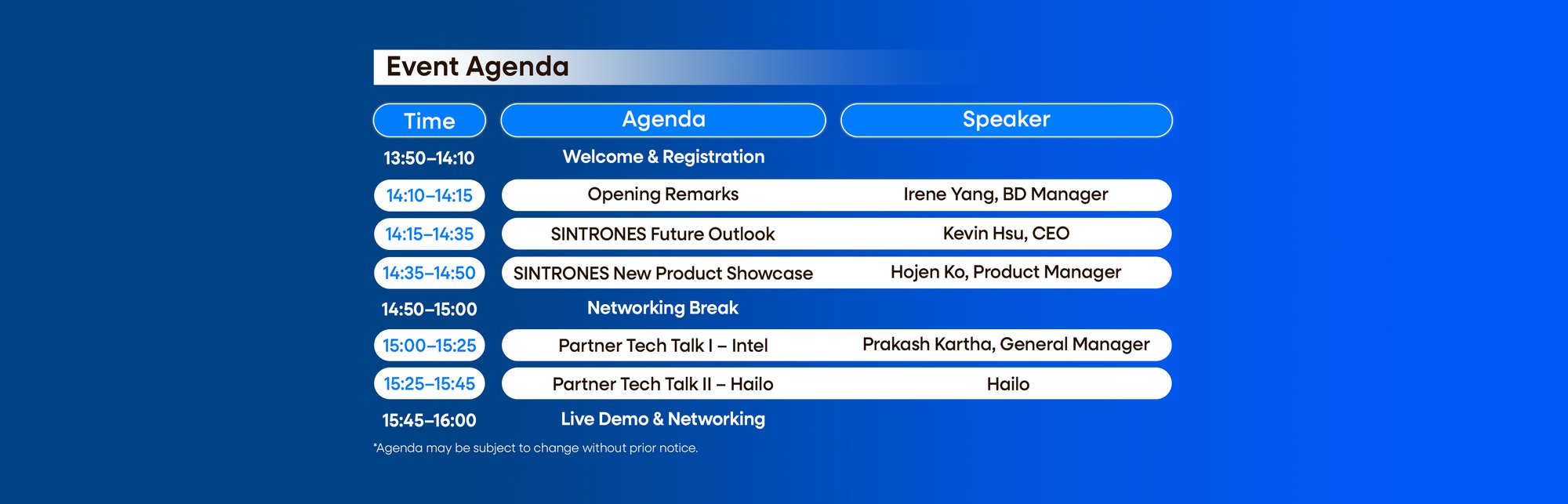 Event Agenda

| Time | Agenda | Speaker |
|---|---|---|
| 13:50–14:10 | Welcome & Registration | |
| 14:10–14:15 | Opening Remarks | Irene Yang, BD Manager |
| 14:15–14:35 | SINTRONES Future Outlook | Kevin Hsu, CEO |
| 14:35–14:50 | SINTRONES New Product Showcase | Hojen Ko, Product Manager |
| 14:50–15:00 | Networking Break | |
| 15:00–15:25 | Partner Tech Talk I – Intel | Prakash Kartha, General Manager |
| 15:25–15:45 | Partner Tech Talk II – Hailo | Hailo |
| 15:45–16:00 | Live Demo & Networking | |

*Agenda may be subject to change without prior notice.